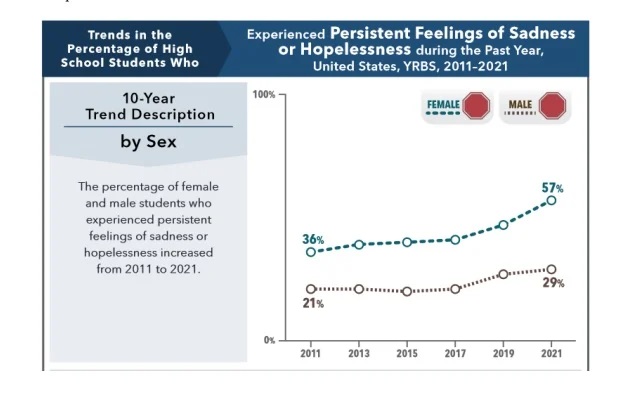 Trends in the Percentage of High School Students Who

Experienced Persistent Feelings of Sadness or Hopelessness during the Past Year, United States, YRBS, 2011-2021

10-Year Trend Description

by Sex

The percentage of female and male students who experienced persistent feelings of sadness or hopelessness increased from 2011 to 2021.

100%

FEMALE

MALE

57%

36%

29%

21%

0%

2011 2013 2015 2017 2019 2021